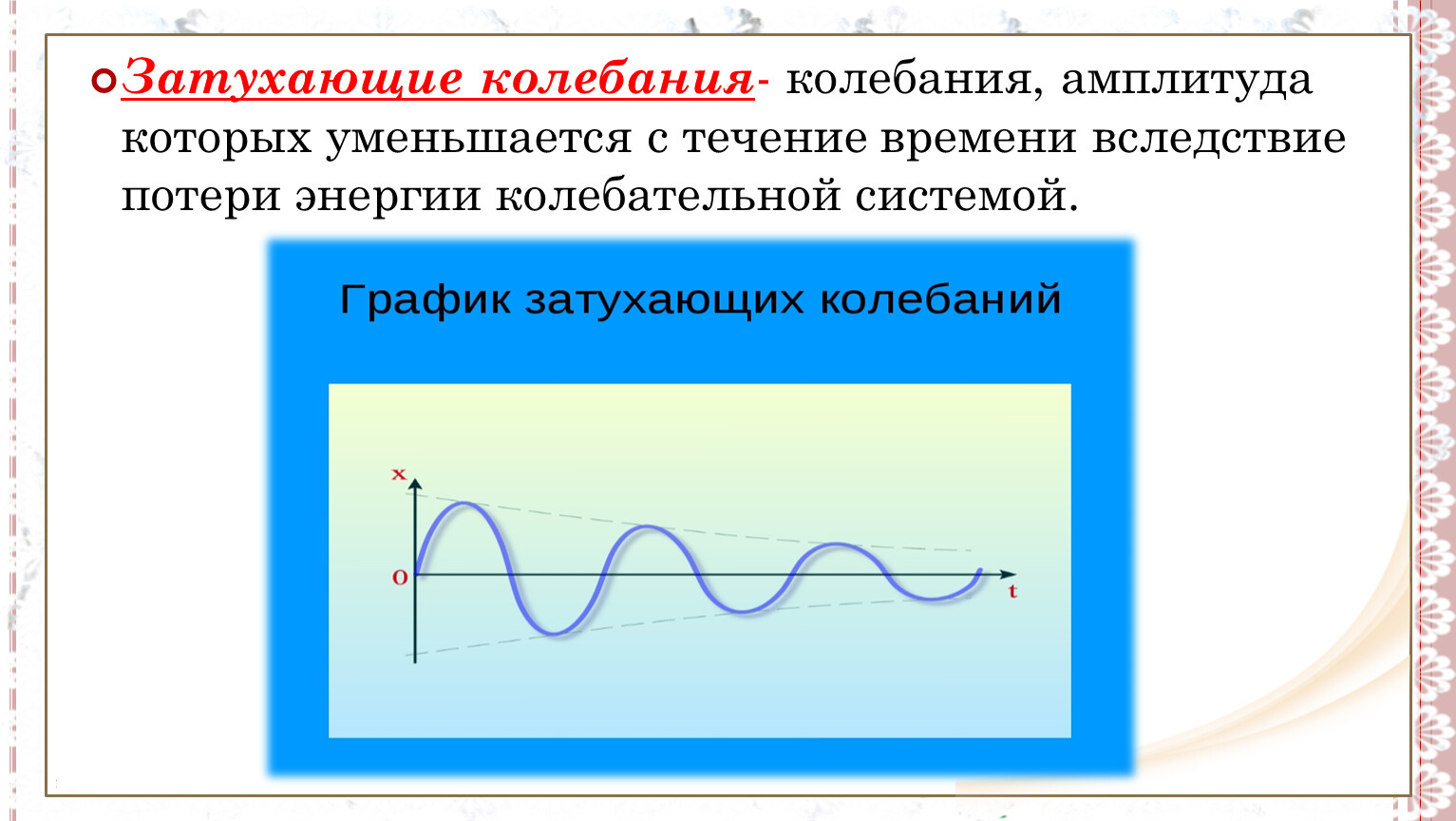 Затухающие колебания- колебания, амплитуда которых уменьшается с течение времени вследствие потери энергии колебательной системой.

График затухающих колебаний

x

O

t